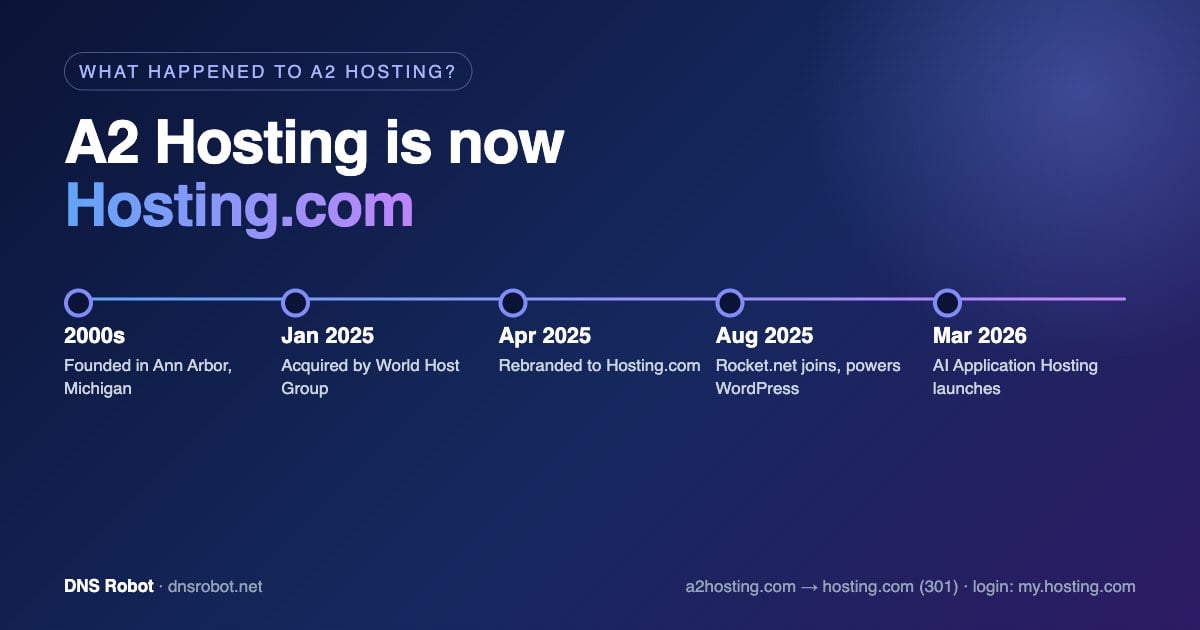 WHAT HAPPENED TO A2 HOSTING?

A2 Hosting is now Hosting.com

2000s
Founded in Ann Arbor, Michigan

Jan 2025
Acquired by World Host Group

Apr 2025
Rebranded to Hosting.com

Aug 2025
Rocket.net joins, powers WordPress

Mar 2026
AI Application Hosting launches

DNS Robot · dnsrobot.net

a2hosting.com → hosting.com (301) · login: my.hosting.com